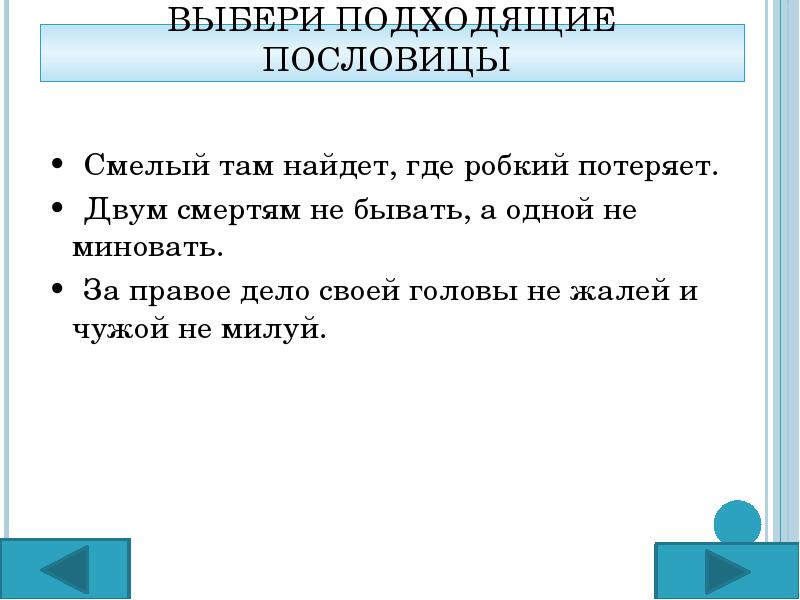 ВЫБЕРИ ПОДХОДЯЩИЕ ПОСЛОВИЦЫ

• Смелый там найдет, где робкий потеряет.
• Двум смертям не бывать, а одной не миновать.
• За правое дело своей головы не жалей и чужой не милуй.